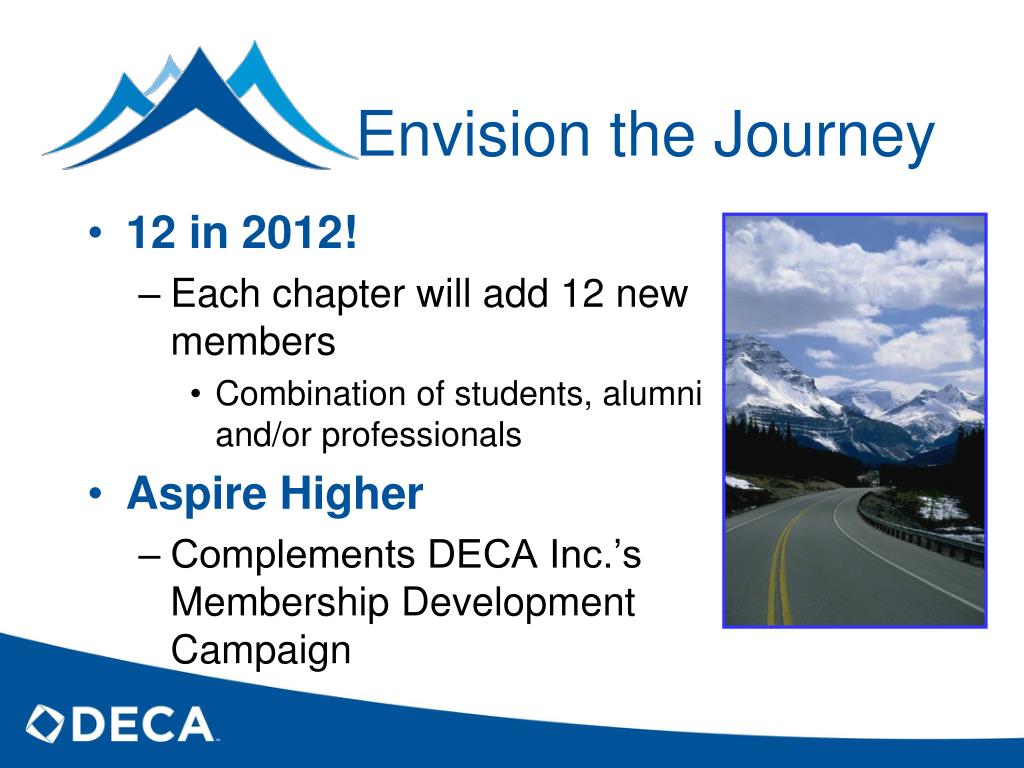 Envision the Journey

• 12 in 2012!
– Each chapter will add 12 new members
• Combination of students, alumni and/or professionals

• Aspire Higher
– Complements DECA Inc.'s Membership Development Campaign

DECA